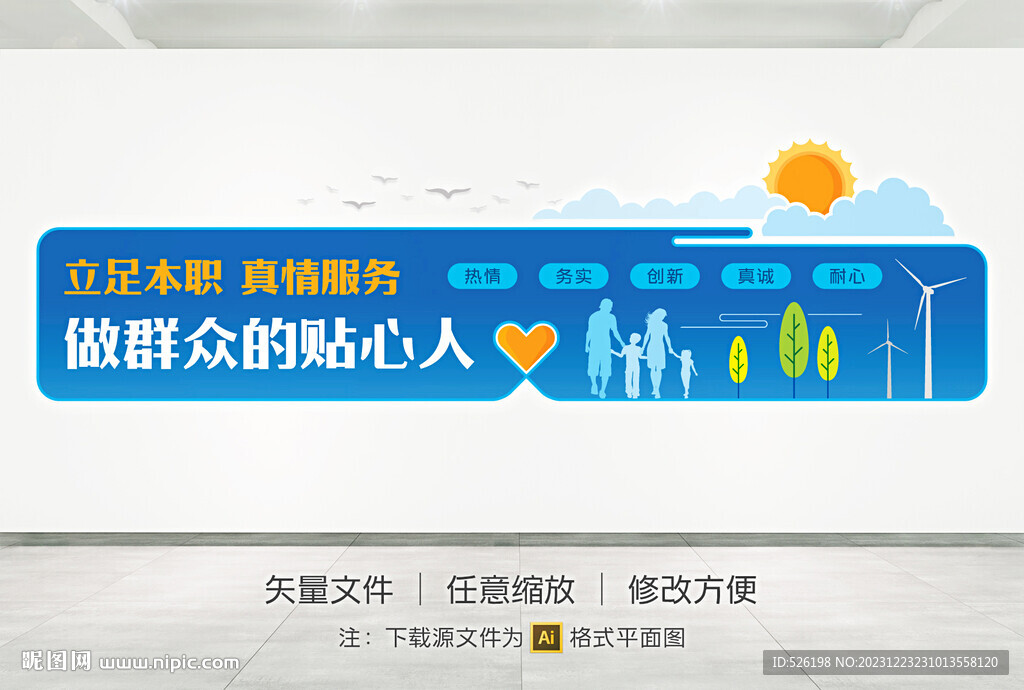 立足本职 真情服务

做群众的贴心人

热情 务实 创新 真诚 耐心

矢量文件 | 任意缩放 | 修改方便

注：下载源文件为 Ai 格式平面图

昵图网 www.nipic.com

ID:526198 NO:20231223231013558120